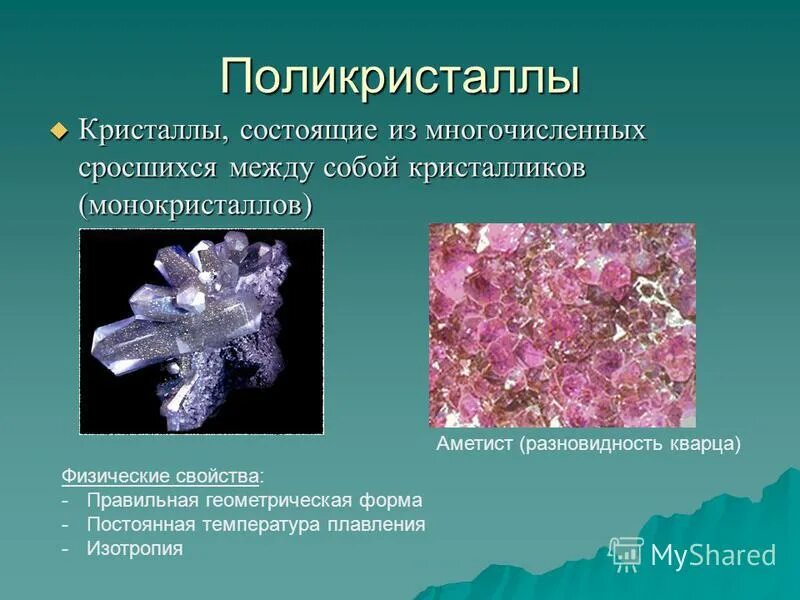 Поликристаллы

Кристаллы, состоящие из многочисленных сросшихся между собой кристалликов (монокристаллов)

Аметист (разновидность кварца)

Физические свойства:
- Правильная геометрическая форма
- Постоянная температура плавления
- Изотропия

MyShared